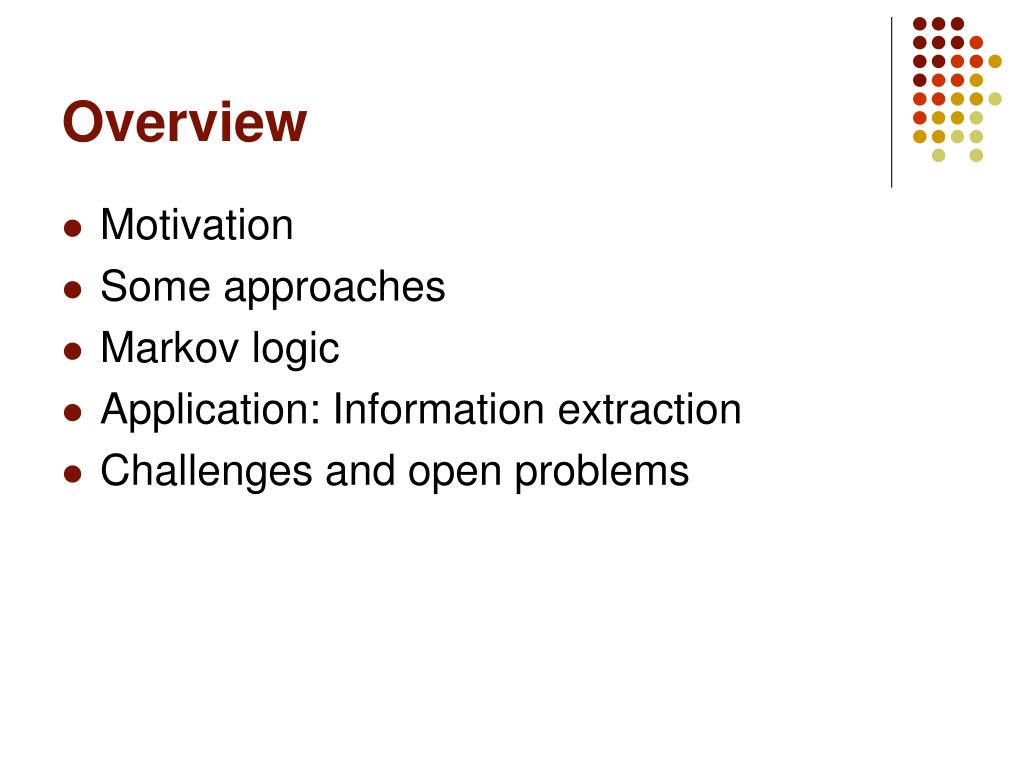 Overview

- Motivation
- Some approaches
- Markov logic
- Application: Information extraction
- Challenges and open problems